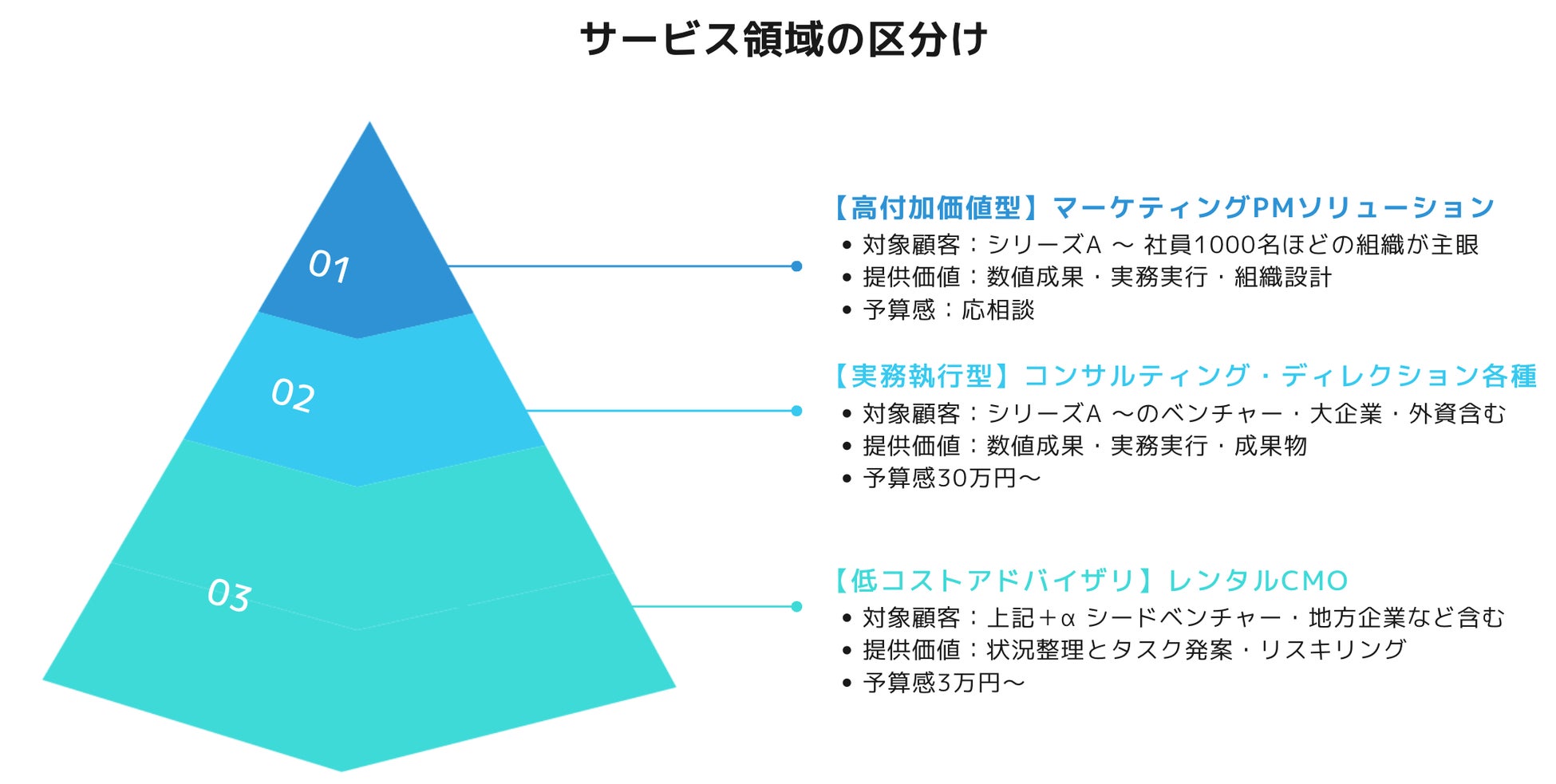 サービス領域の区分け

01

02

03

【高付加価値型】マーケティングPMソリューション
• 対象顧客：シリーズA ～ 社員1000名ほどの組織が主眼
• 提供価値：数値成果・実務実行・組織設計
• 予算感：応相談

【実務執行型】コンサルティング・ディレクション各種
• 対象顧客：シリーズA ～のベンチャー・大企業・外資含む
• 提供価値：数値成果・実務実行・成果物
• 予算感30万円～

【低コストアドバイザリ】レンタルCMO
• 対象顧客：上記＋α シードベンチャー・地方企業など含む
• 提供価値：状況整理とタスク発案・リスキリング
• 予算感3万円～